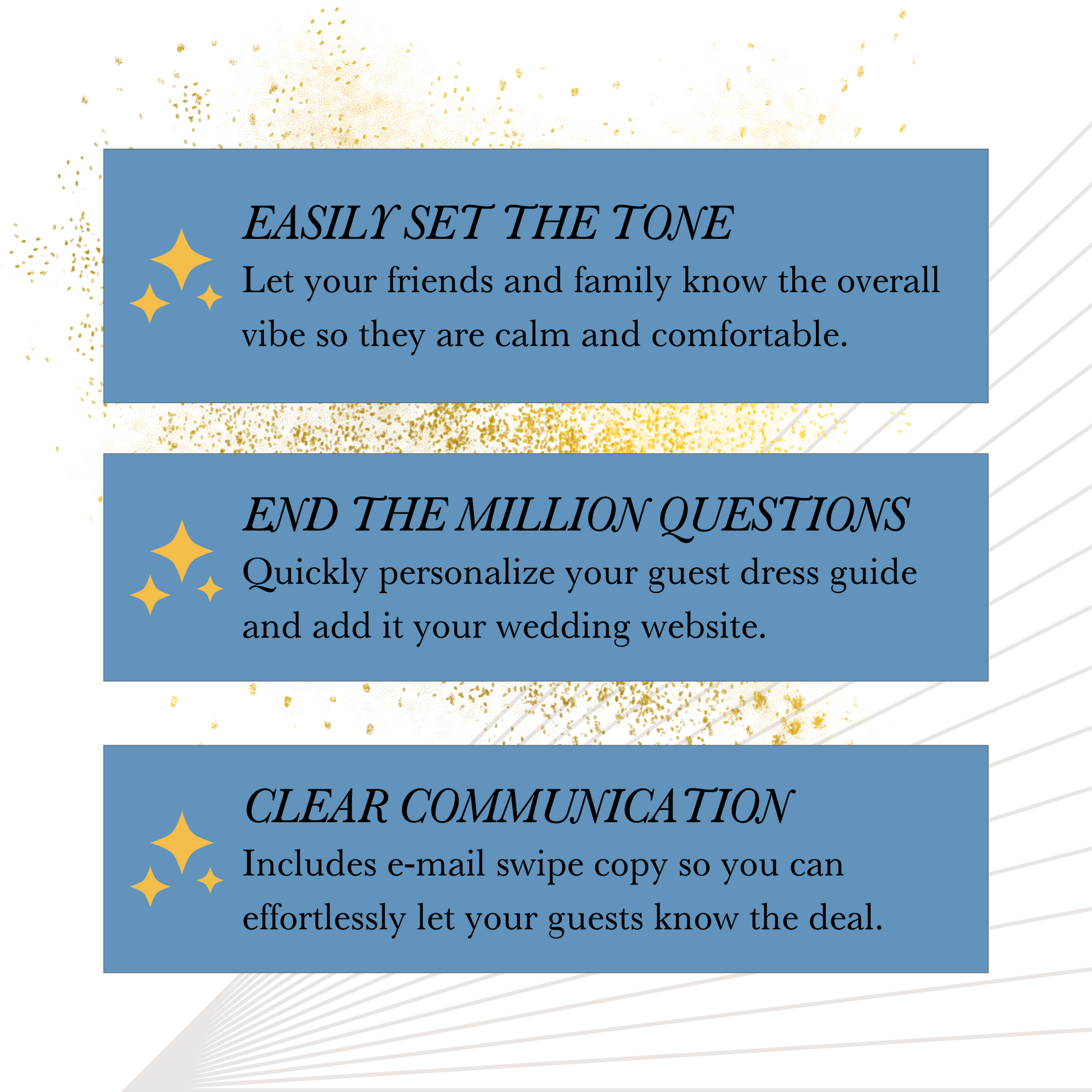 EASILY SET THE TONE

Let your friends and family know the overall vibe so they are calm and comfortable.

END THE MILLION QUESTIONS

Quickly personalize your guest dress guide and add it your wedding website.

CLEAR COMMUNICATION

Includes e-mail swipe copy so you can effortlessly let your guests know the deal.